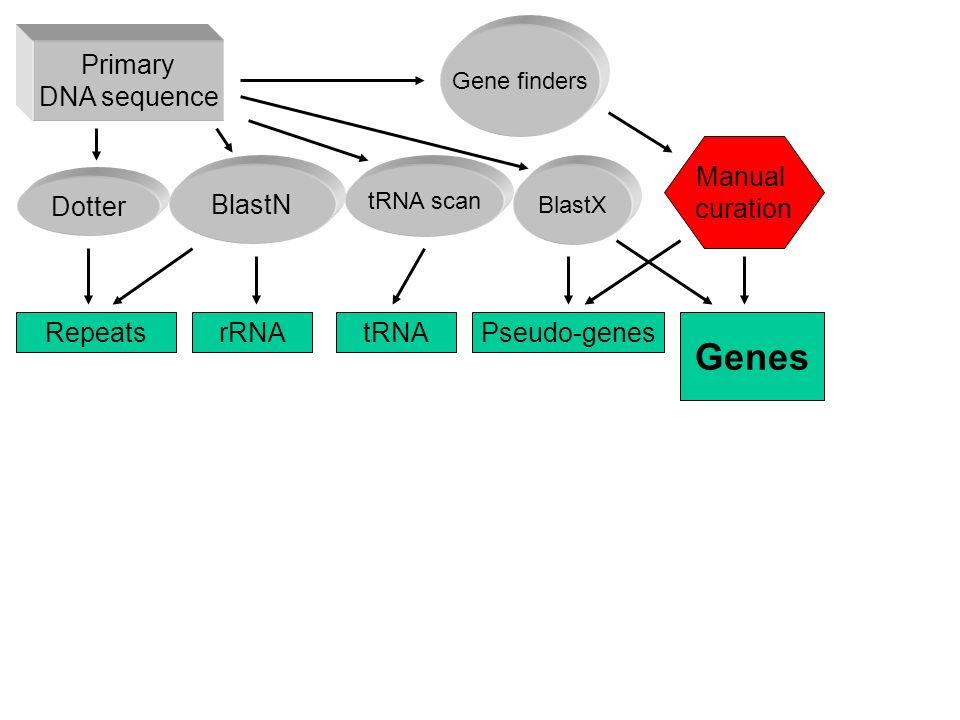 Primary DNA sequence

Gene finders

Dotter

BlastN

tRNA scan

BlastX

Manual curation

Repeats

rRNA

tRNA

Pseudo-genes

Genes